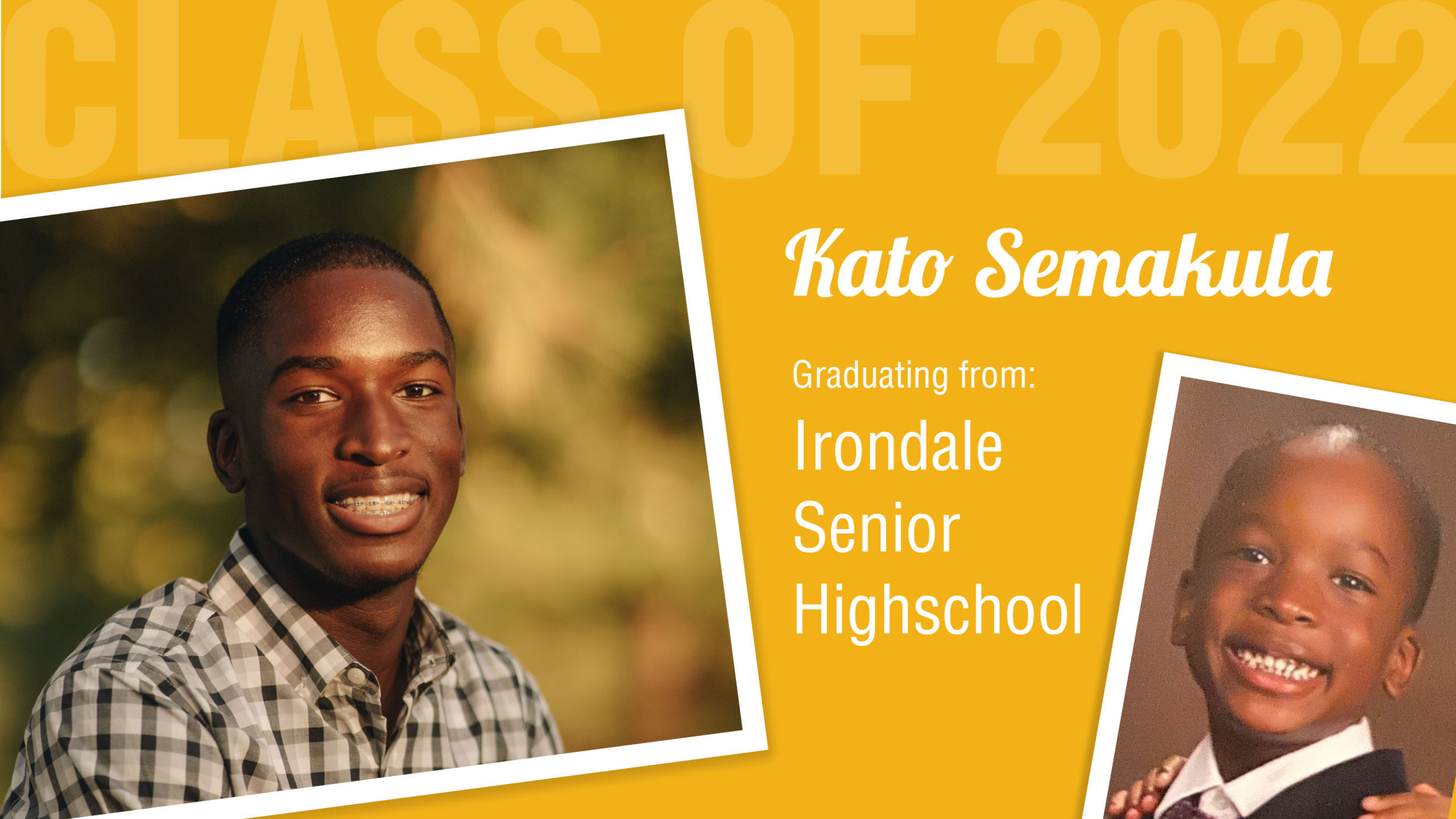 CLASS OF 2022

Kato Semakula

Graduating from:

Irondale Senior Highschool